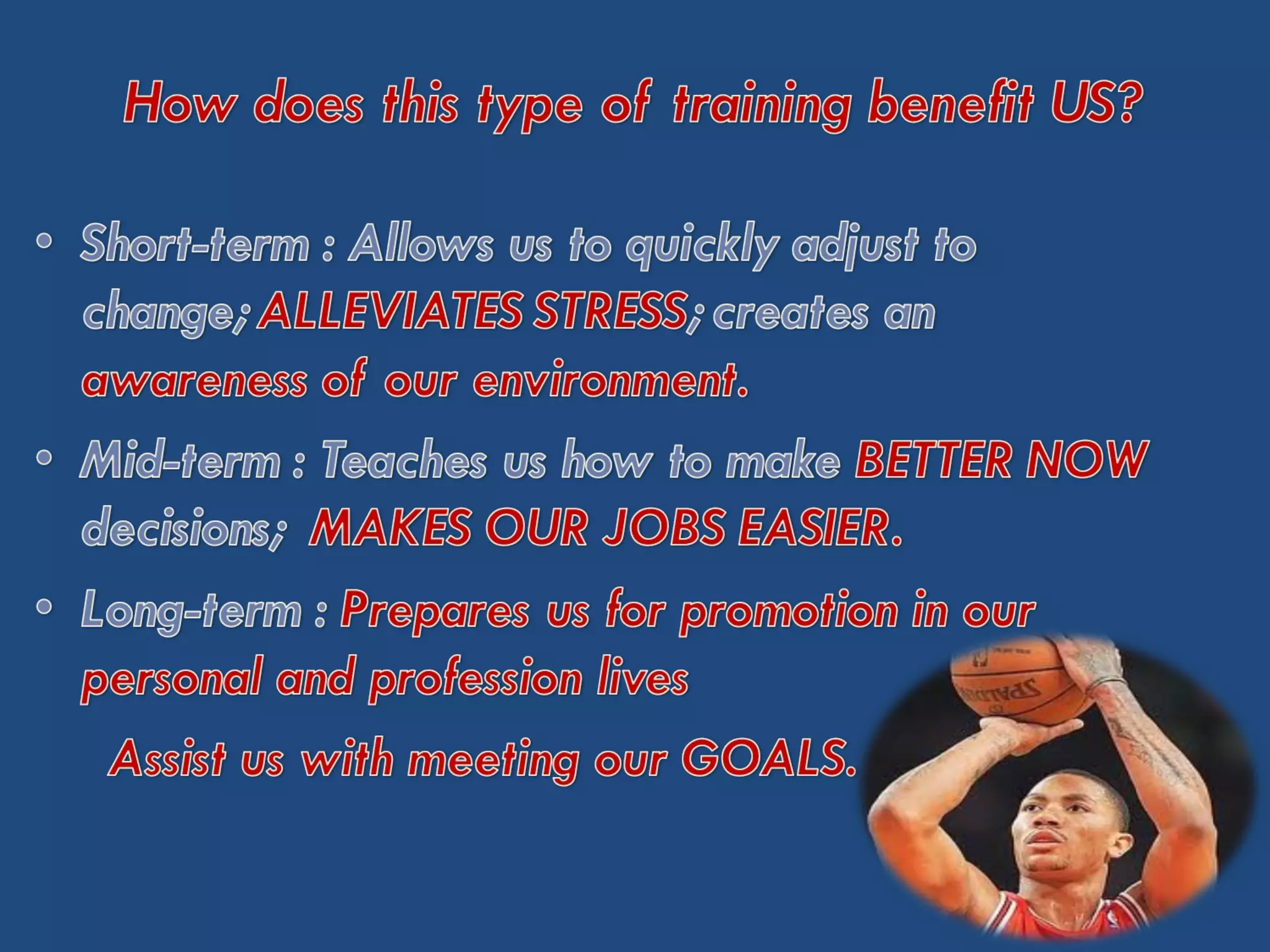 How does this type of training benefit US?

• Short-term : Allows us to quickly adjust to change; ALLEVIATES STRESS; creates an awareness of our environment.

• Mid-term : Teaches us how to make BETTER NOW decisions; MAKES OUR JOBS EASIER.

• Long-term : Prepares us for promotion in our personal and profession lives

Assist us with meeting our GOALS.

SPALDING